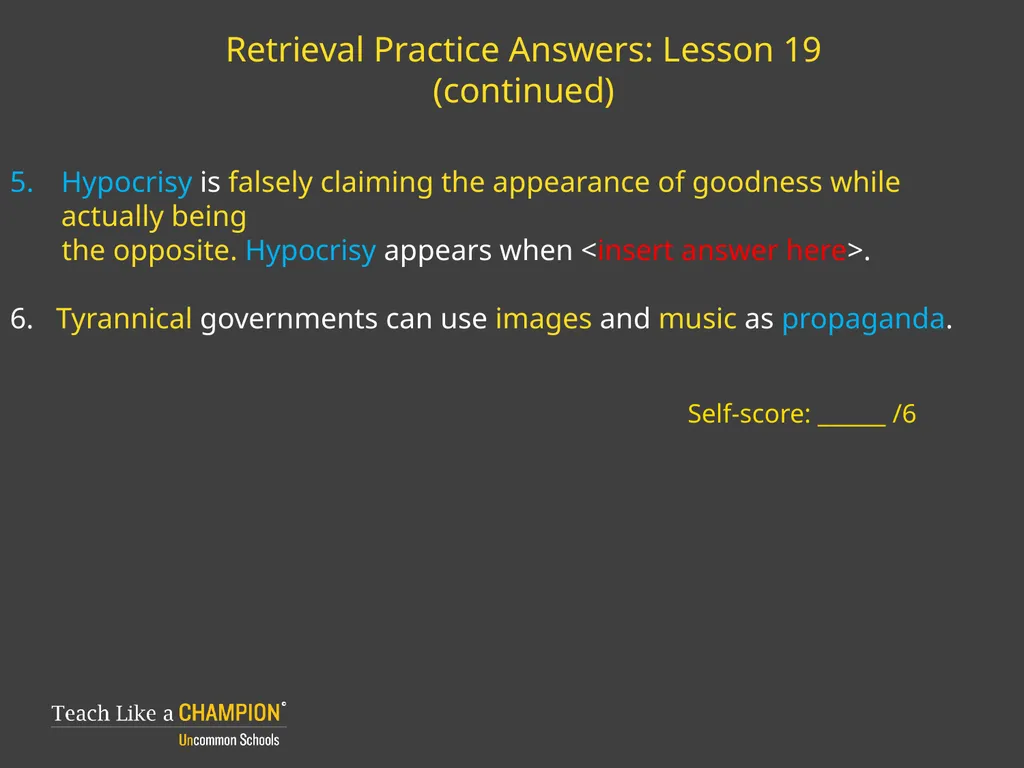 Retrieval Practice Answers: Lesson 19
(continued)

5. Hypocrisy is falsely claiming the appearance of goodness while actually being the opposite. Hypocrisy appears when <insert answer here>.

6. Tyrannical governments can use images and music as propaganda.

Self-score: ____ /6

Teach Like a CHAMPION®
Uncommon Schools